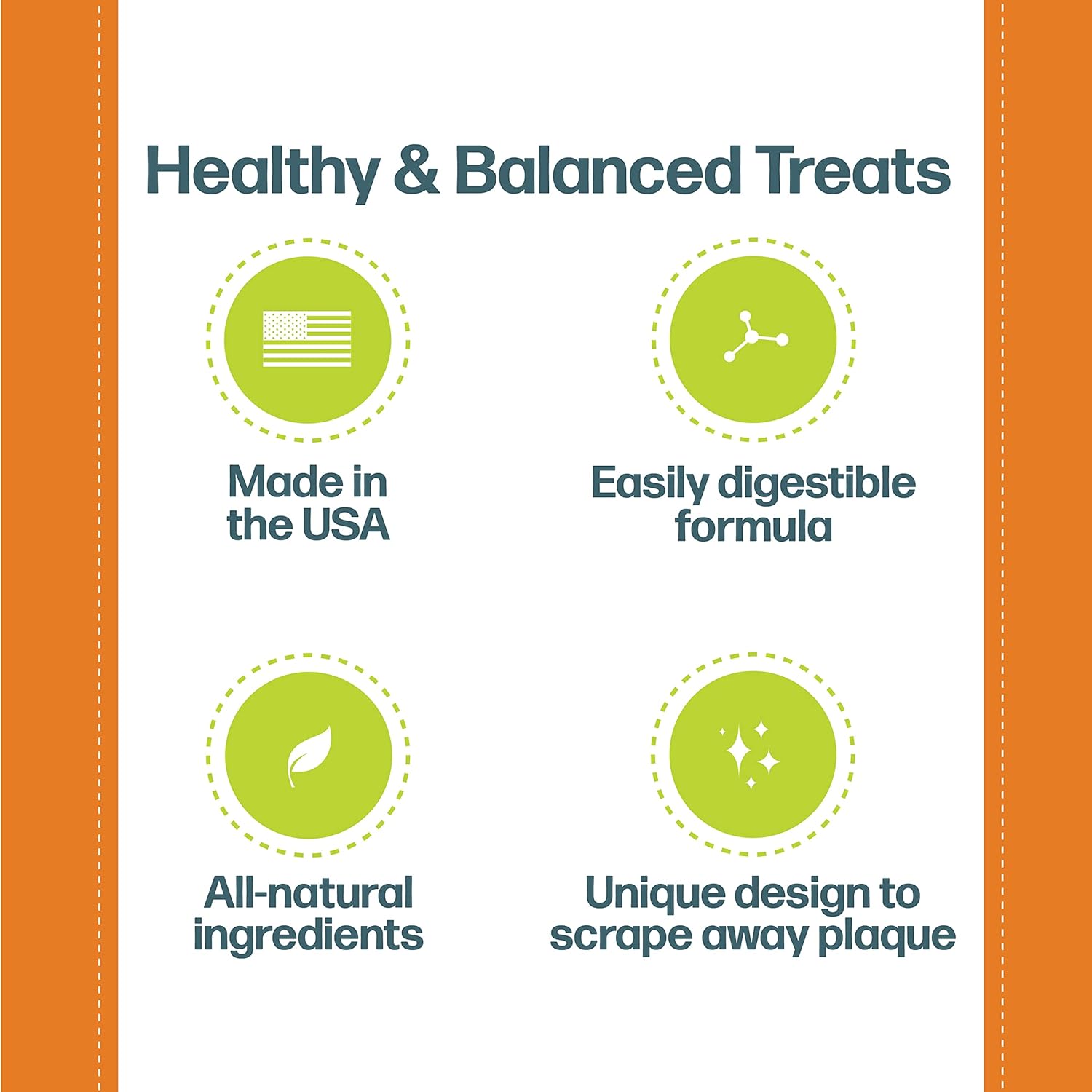 Healthy & Balanced Treats

Made in the USA

Easily digestible formula

All-natural ingredients

Unique design to scrape away plaque